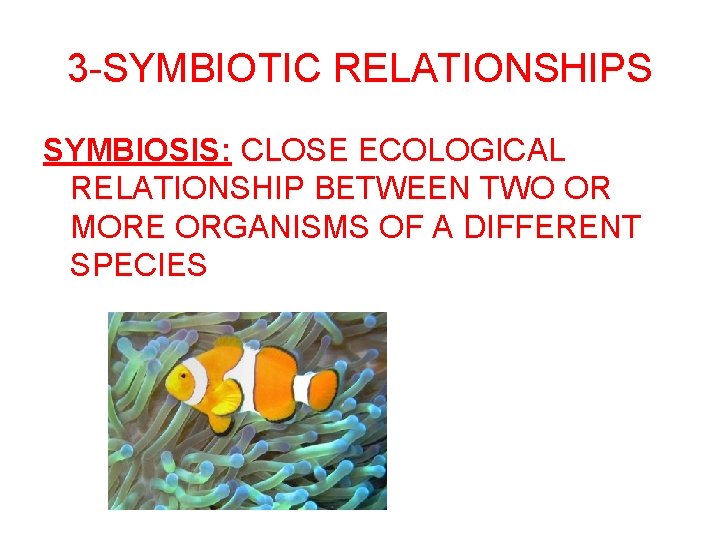 3-SYMBIOTIC RELATIONSHIPS

SYMBIOSIS: CLOSE ECOLOGICAL RELATIONSHIP BETWEEN TWO OR MORE ORGANISMS OF A DIFFERENT SPECIES